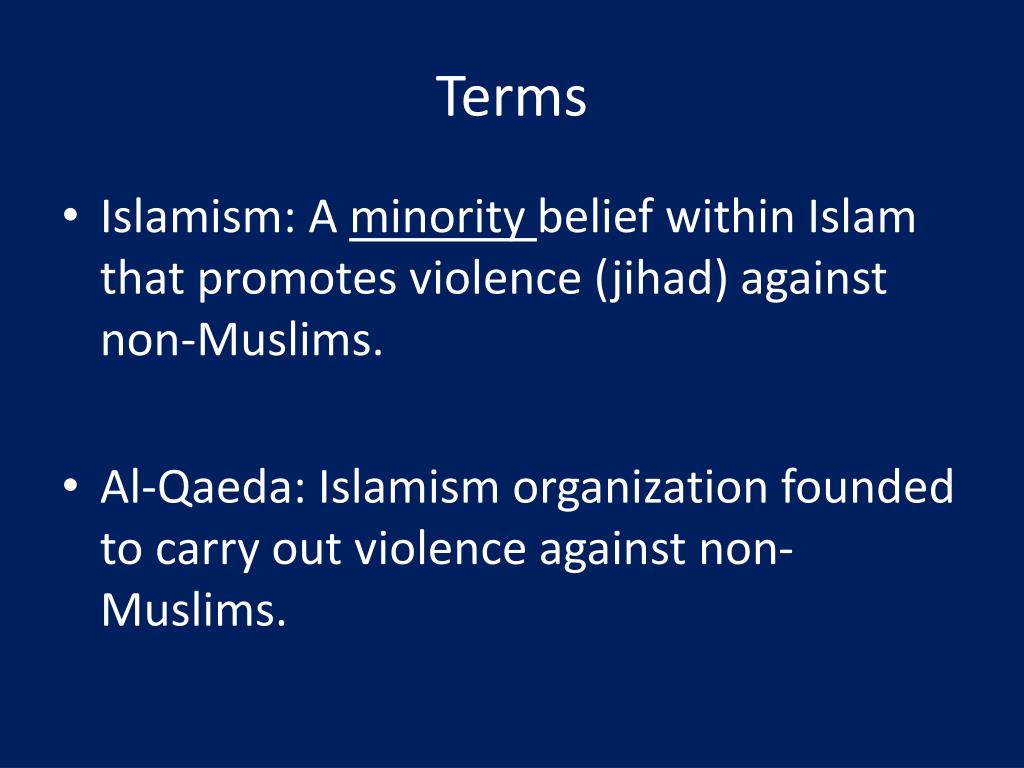 Terms

• Islamism: A minority belief within Islam that promotes violence (jihad) against non-Muslims.

• Al-Qaeda: Islamism organization founded to carry out violence against non-Muslims.